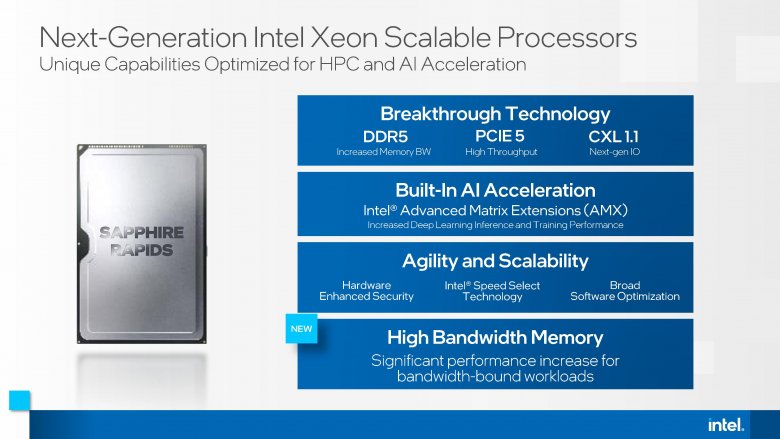 Next-Generation Intel Xeon Scalable Processors
Unique Capabilities Optimized for HPC and AI Acceleration

SAPPHIRE RAPIDS

Breakthrough Technology

DDR5
Increased Memory BW

PCIE 5
High Throughput

CXL 1.1
Next-gen IO

Built-In AI Acceleration
Intel® Advanced Matrix Extensions (AMX)
Increased Deep Learning Inference and Training Performance

Agility and Scalability

Hardware Enhanced Security

Intel® Speed Select Technology

Broad Software Optimization

NEW

High Bandwidth Memory
Significant performance increase for bandwidth-bound workloads

intel.